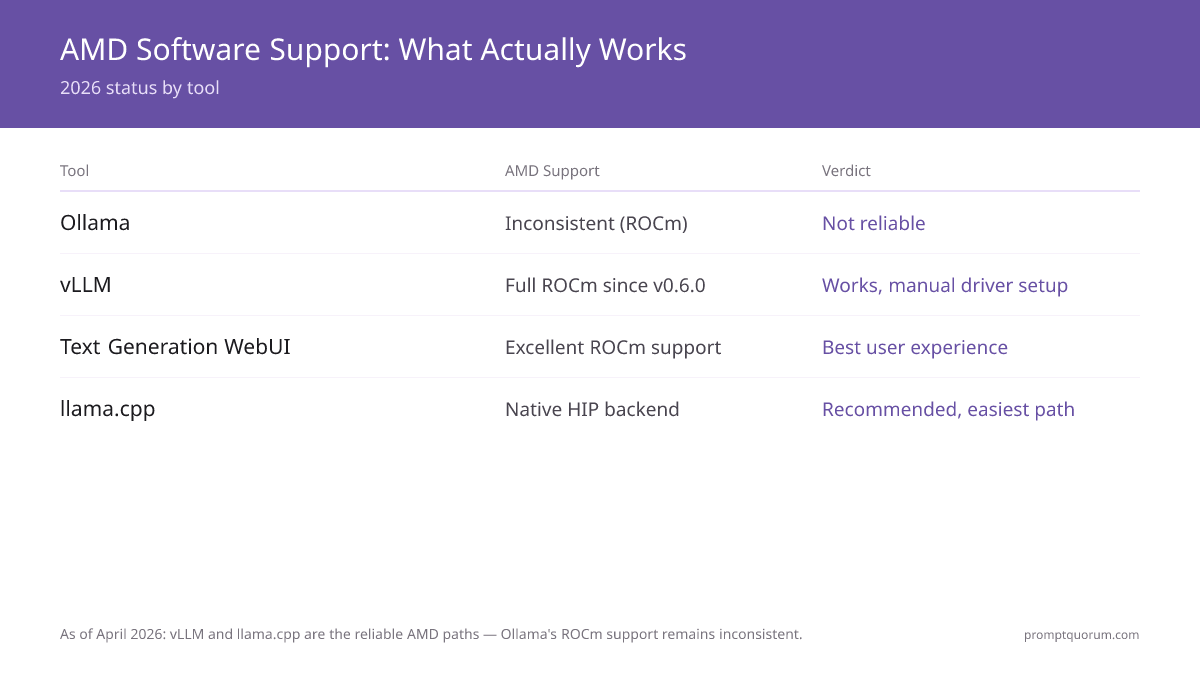 AMD Software Support: What Actually Works

2026 status by tool

| Tool | AMD Support | Verdict |
|---|---|---|
| Ollama | Inconsistent (ROCm) | Not reliable |
| vLLM | Full ROCm since v0.6.0 | Works, manual driver setup |
| Text Generation WebUI | Excellent ROCm support | Best user experience |
| llama.cpp | Native HIP backend | Recommended, easiest path |

As of April 2026: vLLM and llama.cpp are the reliable AMD paths — Ollama's ROCm support remains inconsistent.

promptquorum.com